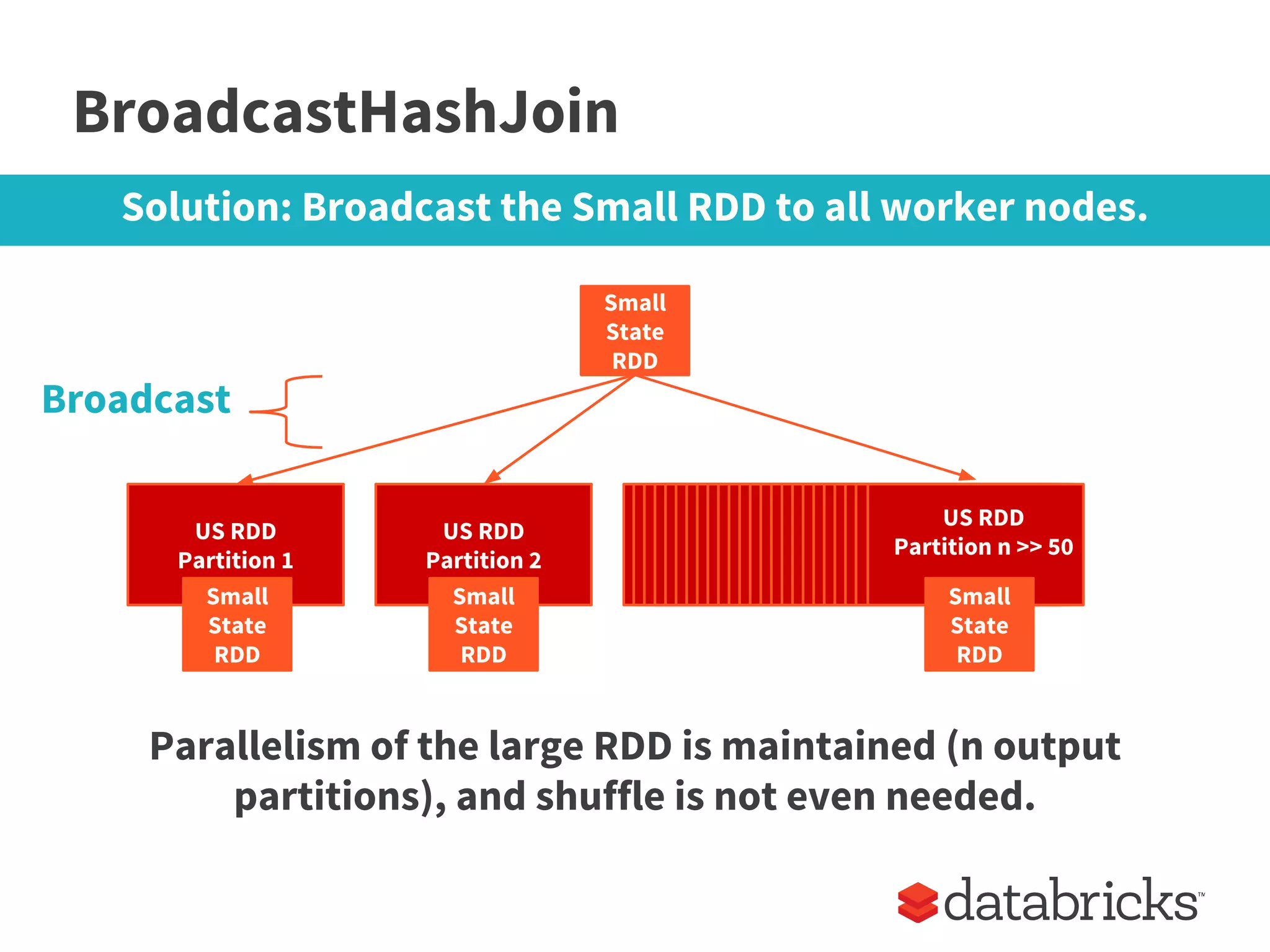 BroadcastHashJoin

Solution: Broadcast the Small RDD to all worker nodes.

Small State RDD

Broadcast

US RDD Partition 1

Small State RDD

US RDD Partition 2

Small State RDD

US RDD Partition n >> 50

Small State RDD

Parallelism of the large RDD is maintained (n output partitions), and shuffle is not even needed.

databricks™